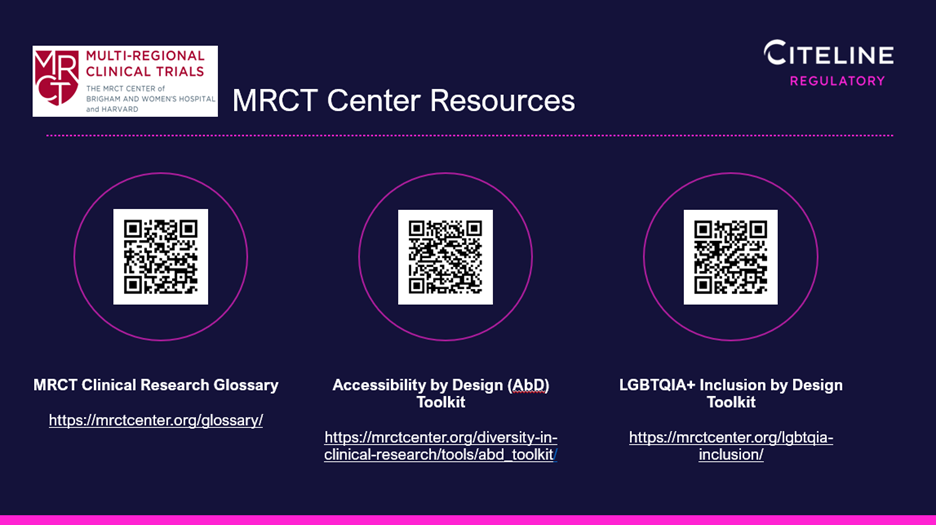 MRCT
MULTI-REGIONAL CLINICAL TRIALS
THE MRCT CENTER of BRIGHAM AND WOMEN'S HOSPITAL and HARVARD

MRCT Center Resources

CITELINE
REGULATORY

MRCT Clinical Research Glossary

https://mrctcenter.org/glossary/

Accessibility by Design (AbD) Toolkit

https://mrctcenter.org/diversity-in-clinical-research/tools/abd_toolkit/

LGBTQIA+ Inclusion by Design Toolkit

https://mrctcenter.org/lgbtqia-inclusion/